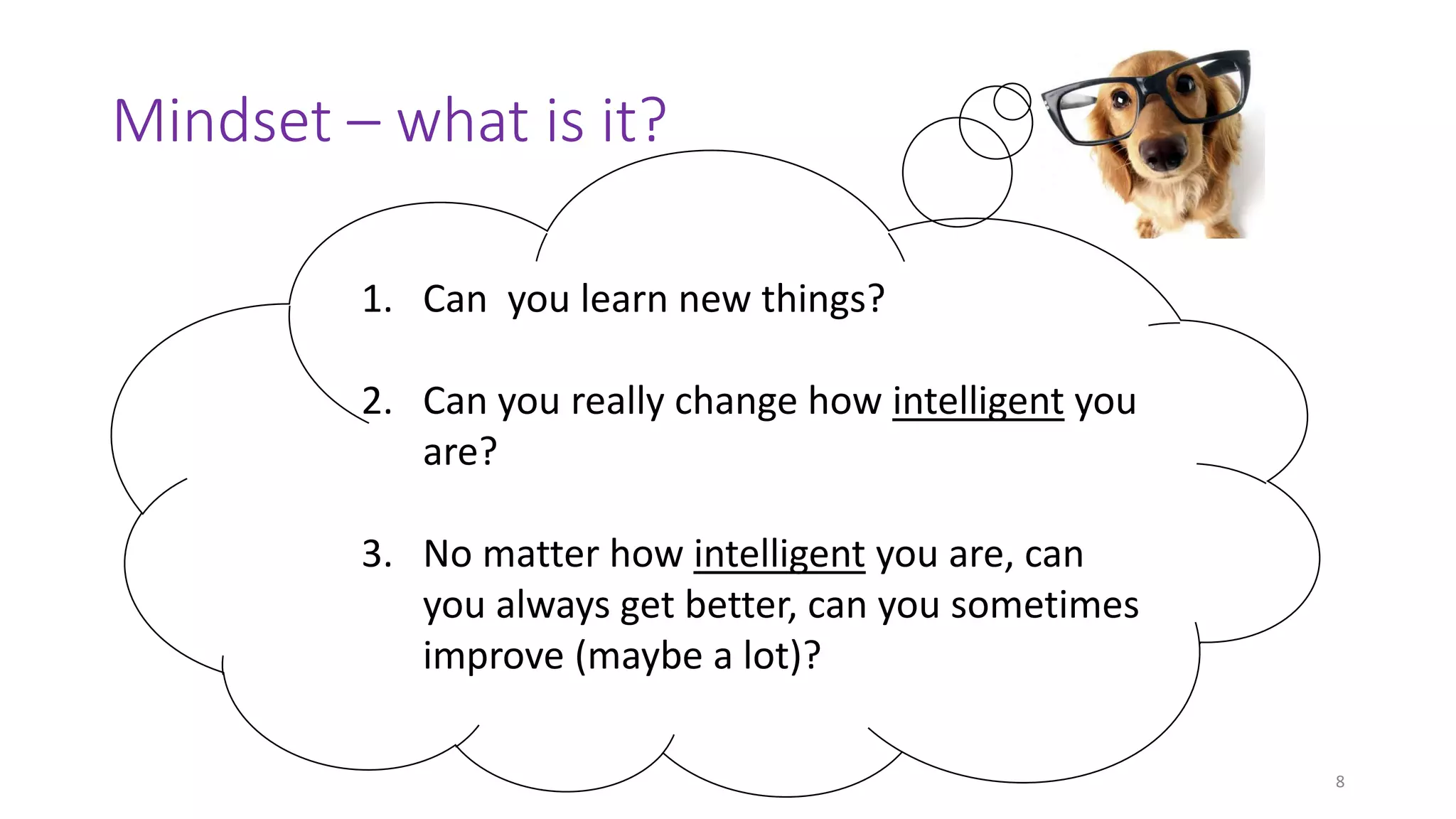 Mindset – what is it?

1. Can you learn new things?

2. Can you really change how intelligent you are?

3. No matter how intelligent you are, can you always get better, can you sometimes improve (maybe a lot)?

8